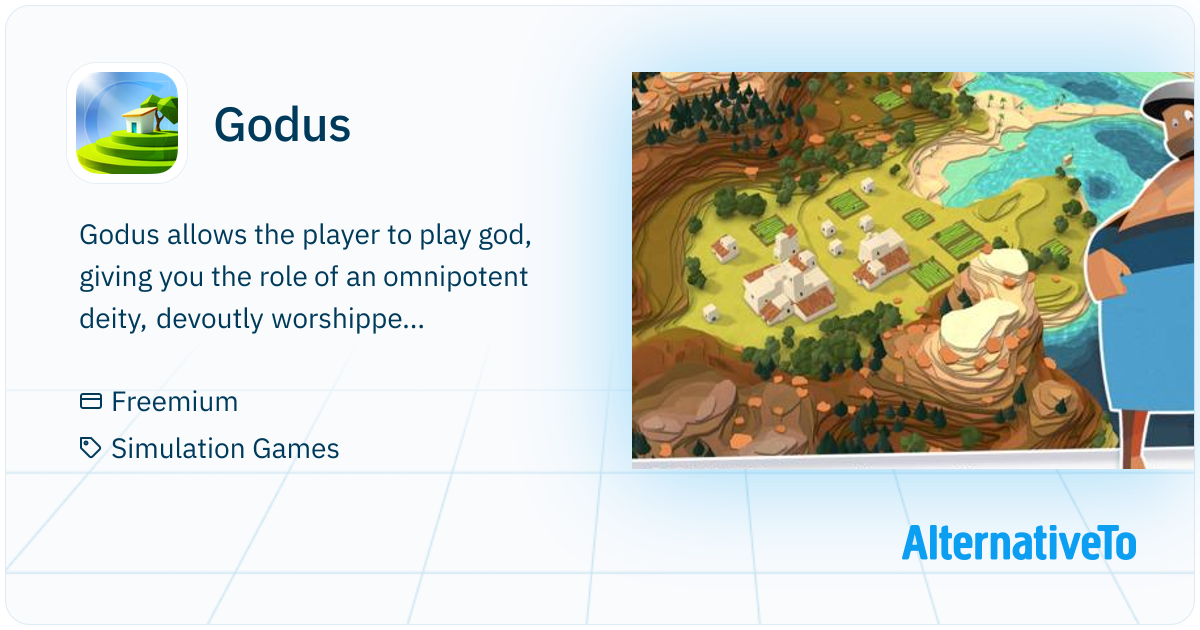 Godus

Godus allows the player to play god, giving you the role of an omnipotent deity, devoutly worshippe...

Freemium

Simulation Games

AlternativeTo